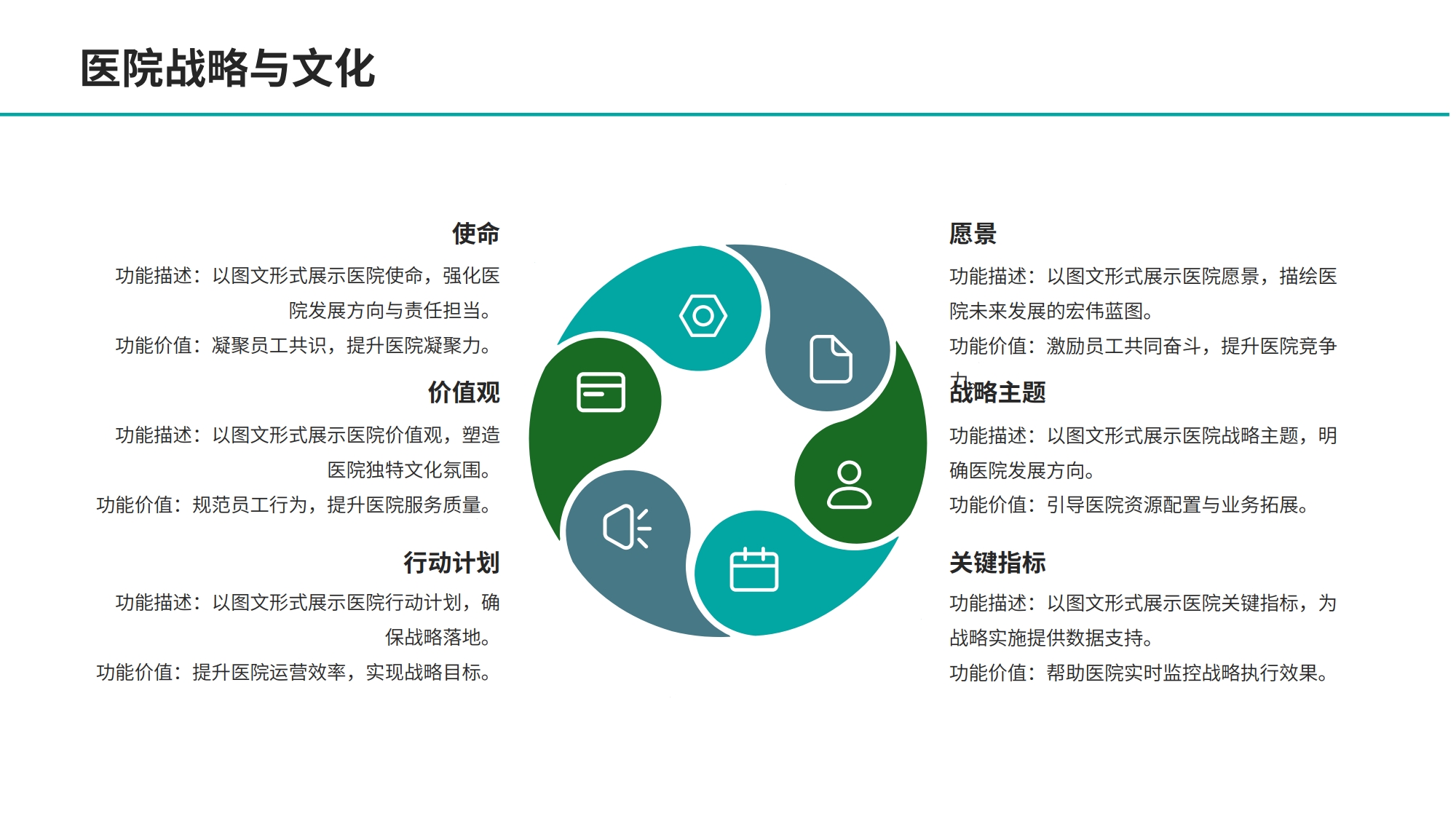 医院战略与文化

使命

功能描述：以图文形式展示医院使命，强化医院发展方向与责任担当。

功能价值：凝聚员工共识，提升医院凝聚力。

价值观

功能描述：以图文形式展示医院价值观，塑造医院独特文化氛围。

功能价值：规范员工行为，提升医院服务质量。

行动计划

功能描述：以图文形式展示医院行动计划，确保战略落地。

功能价值：提升医院运营效率，实现战略目标。

愿景

功能描述：以图文形式展示医院愿景，描绘医院未来发展的宏伟蓝图。

功能价值：激励员工共同奋斗，提升医院竞争力。

战略主题

功能描述：以图文形式展示医院战略主题，明确医院发展方向。

功能价值：引导医院资源配置与业务拓展。

关键指标

功能描述：以图文形式展示医院关键指标，为战略实施提供数据支持。

功能价值：帮助医院实时监控战略执行效果。